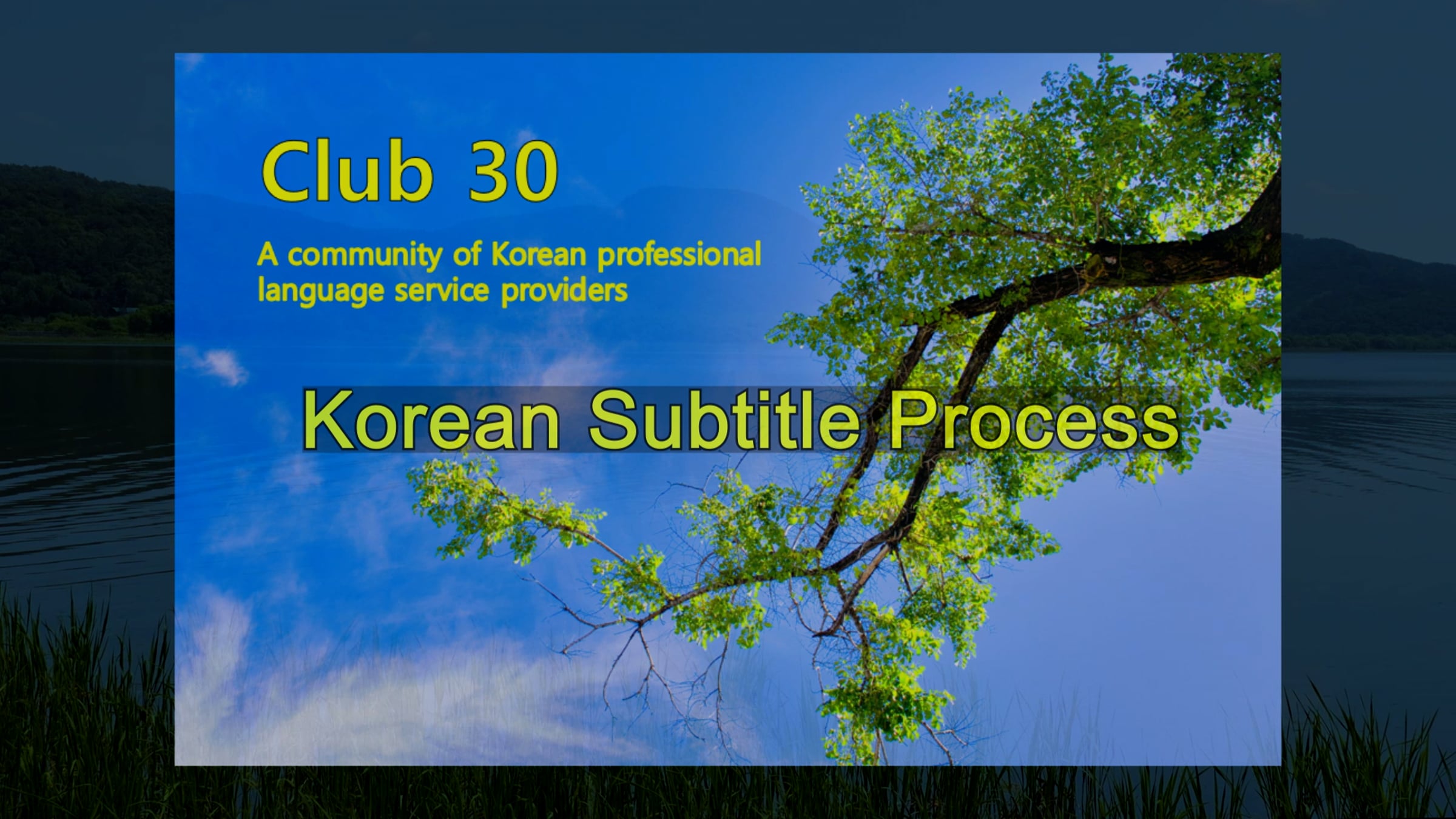 Club 30

A community of Korean professional language service providers

Korean Subtitle Process